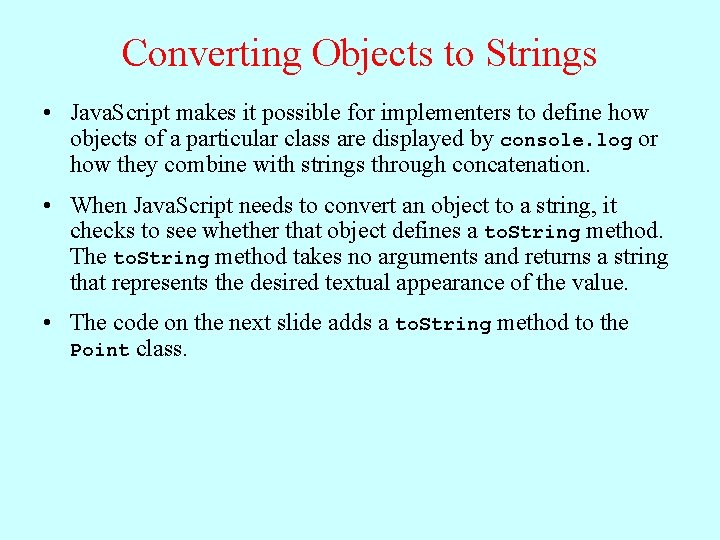 Converting Objects to Strings

• JavaScript makes it possible for implementers to define how objects of a particular class are displayed by console.log or how they combine with strings through concatenation.

• When JavaScript needs to convert an object to a string, it checks to see whether that object defines a toString method. The toString method takes no arguments and returns a string that represents the desired textual appearance of the value.

• The code on the next slide adds a toString method to the Point class.